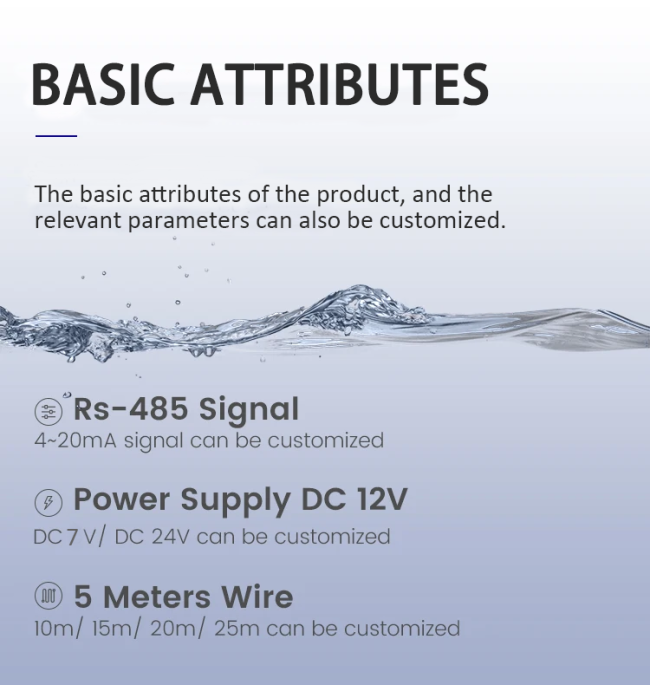 BASIC ATTRIBUTES

The basic attributes of the product, and the relevant parameters can also be customized.

Rs-485 Signal
4~20mA signal can be customized

Power Supply DC 12V
DC 7 V/ DC 24V can be customized

5 Meters Wire
10m/ 15m/ 20m/ 25m can be customized